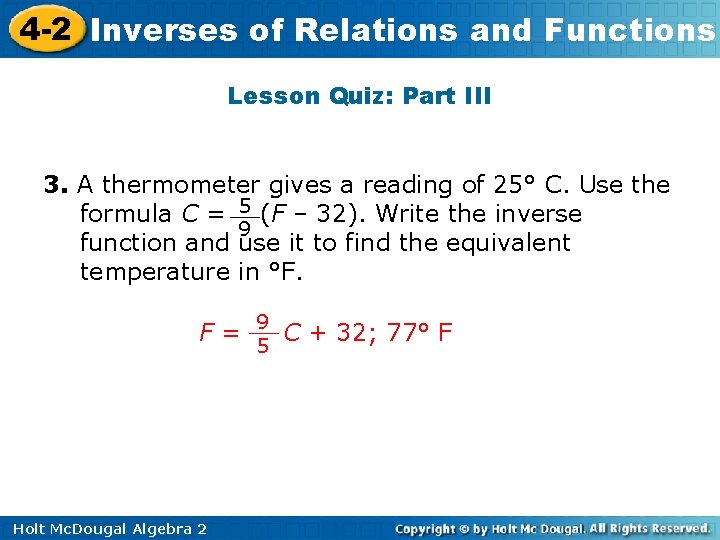 4-2 Inverses of Relations and Functions

Lesson Quiz: Part III

3. A thermometer gives a reading of 25° C. Use the formula $C = \frac{5}{9}(F - 32)$. Write the inverse function and use it to find the equivalent temperature in °F.

$F = \frac{9}{5}C + 32$; 77° F

Holt McDougal Algebra 2

Copyright © by Holt Mc Dougal. All Rights Reserved.